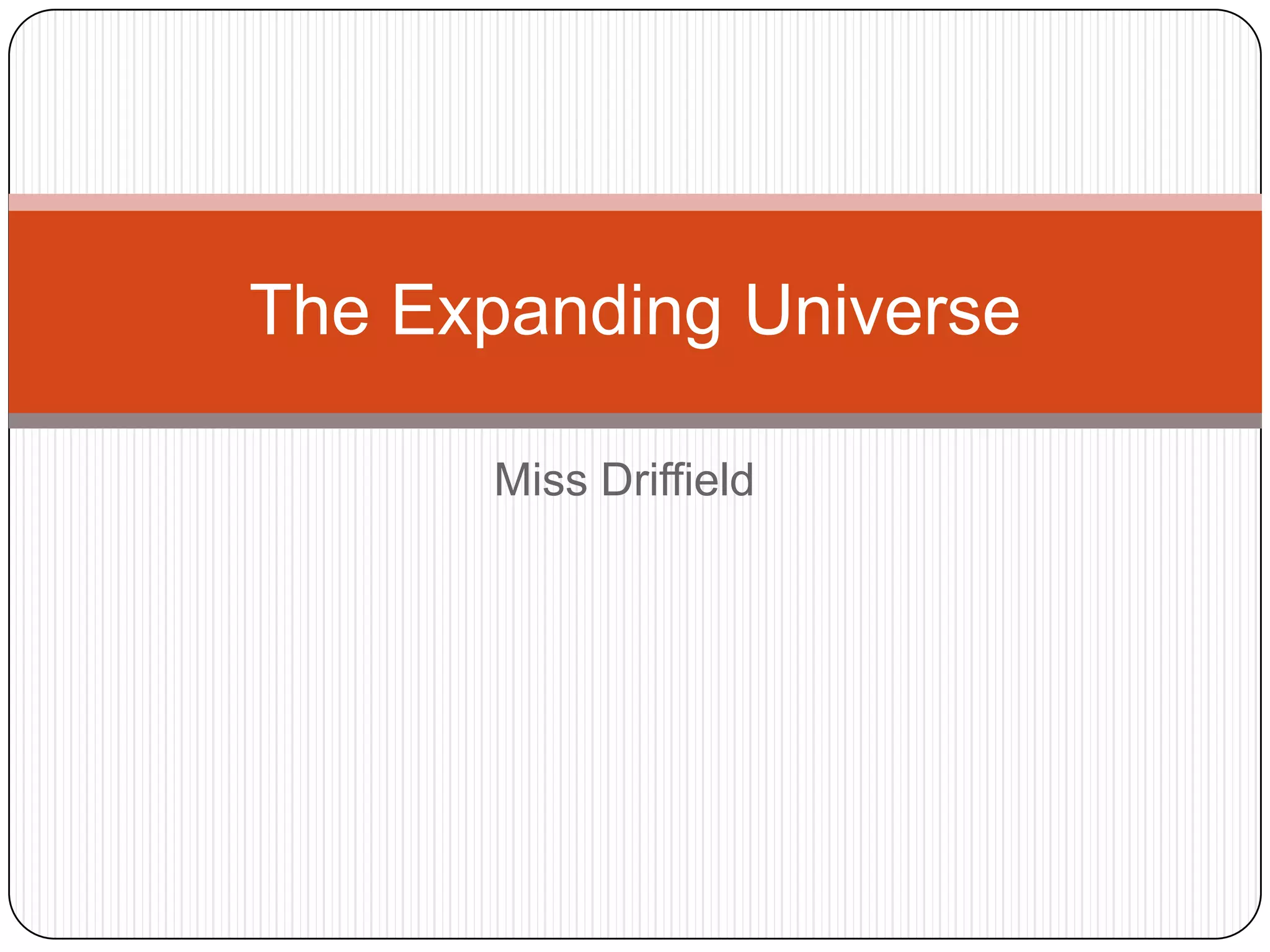 The Expanding Universe

Miss Driffield